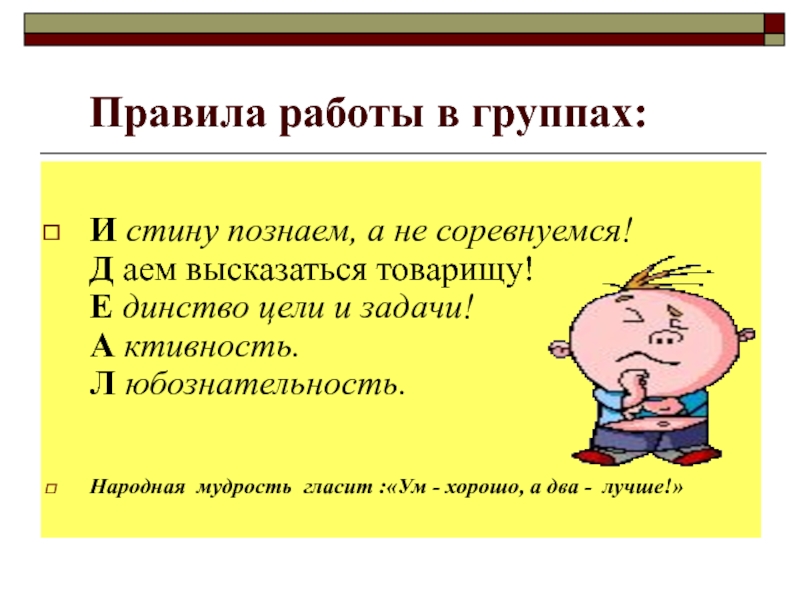 Правила работы в группах:

И стину познаем, а не соревнуемся!
Д аем высказаться товарищу!
Е динство цели и задачи!
А ктивность.
Л юбознательность.

Народная мудрость гласит :«Ум - хорошо, а два - лучше!»